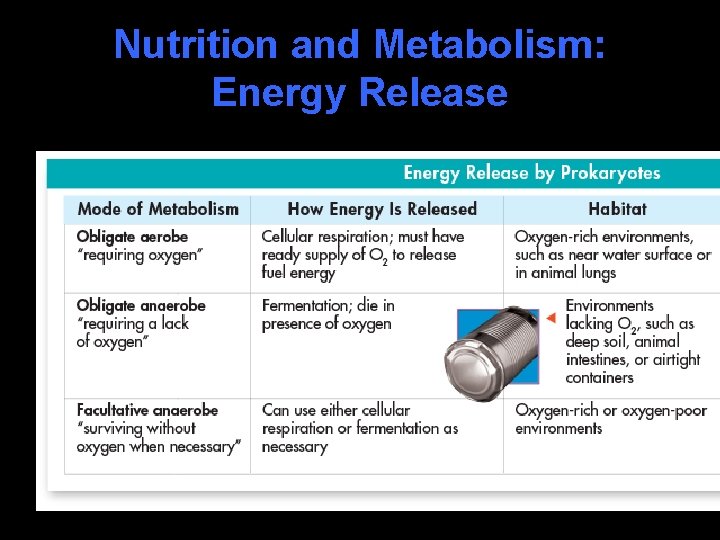 Nutrition and Metabolism: Energy Release

Energy Release by Prokaryotes

| Mode of Metabolism | How Energy Is Released | Habitat |
|---|---|---|
| Obligate aerobe "requiring oxygen" | Cellular respiration; must have ready supply of $O_2$ to release fuel energy | Oxygen-rich environments, such as near water surface or in animal lungs |
| Obligate anaerobe "requiring a lack of oxygen" | Fermentation; die in presence of oxygen | Environments lacking $O_2$, such as deep soil, animal intestines, or airtight containers |
| Facultative anaerobe "surviving without oxygen when necessary" | Can use either cellular respiration or fermentation as necessary | Oxygen-rich or oxygen-poor environments |